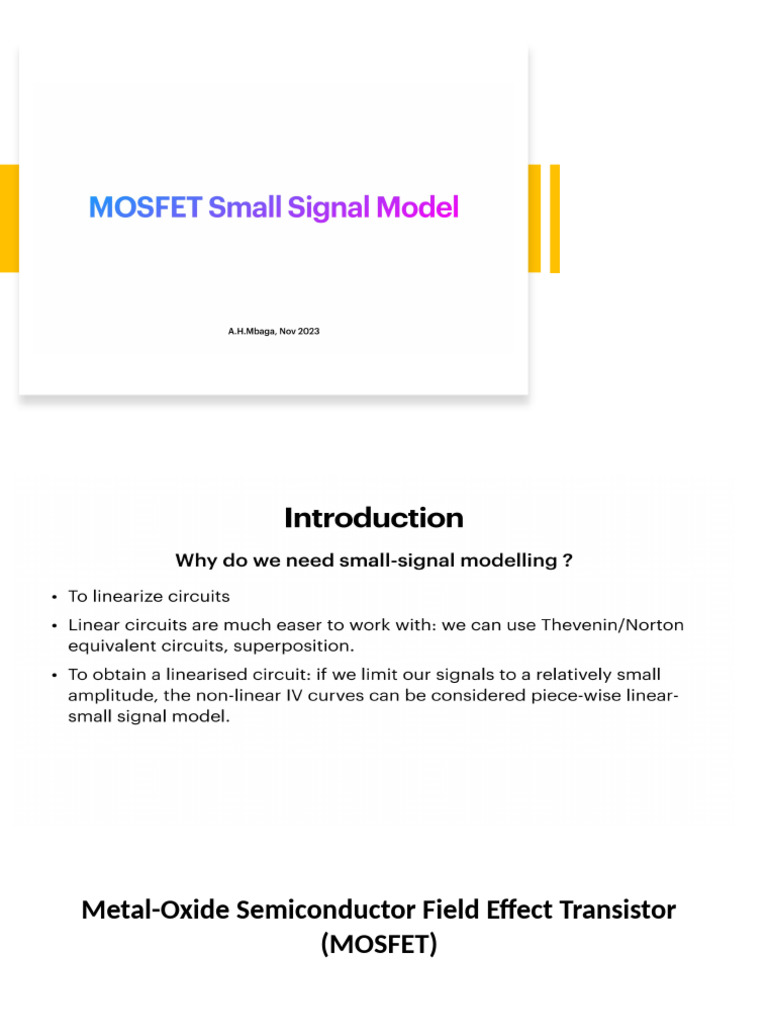 MOSFET Small Signal Model

A.H.Mbaga, Nov 2023

Introduction

Why do we need small-signal modelling ?

• To linearize circuits
• Linear circuits are much easer to work with: we can use Thevenin/Norton equivalent circuits, superposition.
• To obtain a linearised circuit: if we limit our signals to a relatively small amplitude, the non-linear IV curves can be considered piece-wise linear-small signal model.

Metal-Oxide Semiconductor Field Effect Transistor (MOSFET)